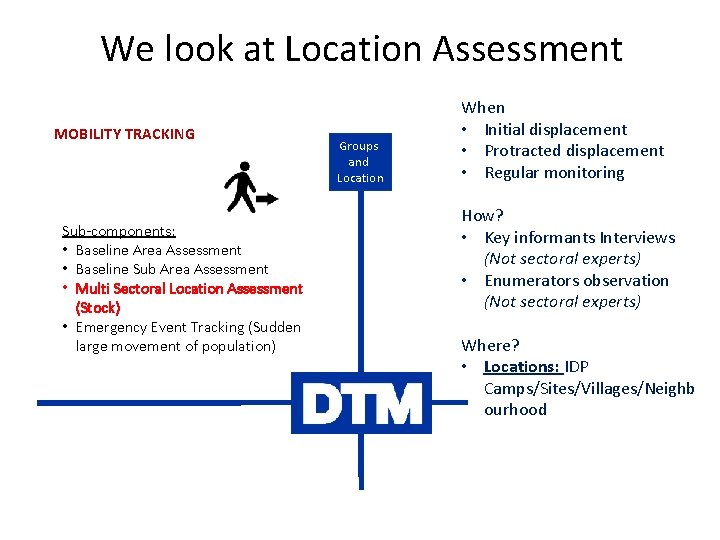 We look at Location Assessment

MOBILITY TRACKING

Groups and Location

Sub-components:
• Baseline Area Assessment
• Baseline Sub Area Assessment
• Multi Sectoral Location Assessment (Stock)
• Emergency Event Tracking (Sudden large movement of population)

DTM

When
• Initial displacement
• Protracted displacement
• Regular monitoring

How?
• Key informants Interviews (Not sectoral experts)
• Enumerators observation (Not sectoral experts)

Where?
• Locations: IDP Camps/Sites/Villages/Neighbourhood